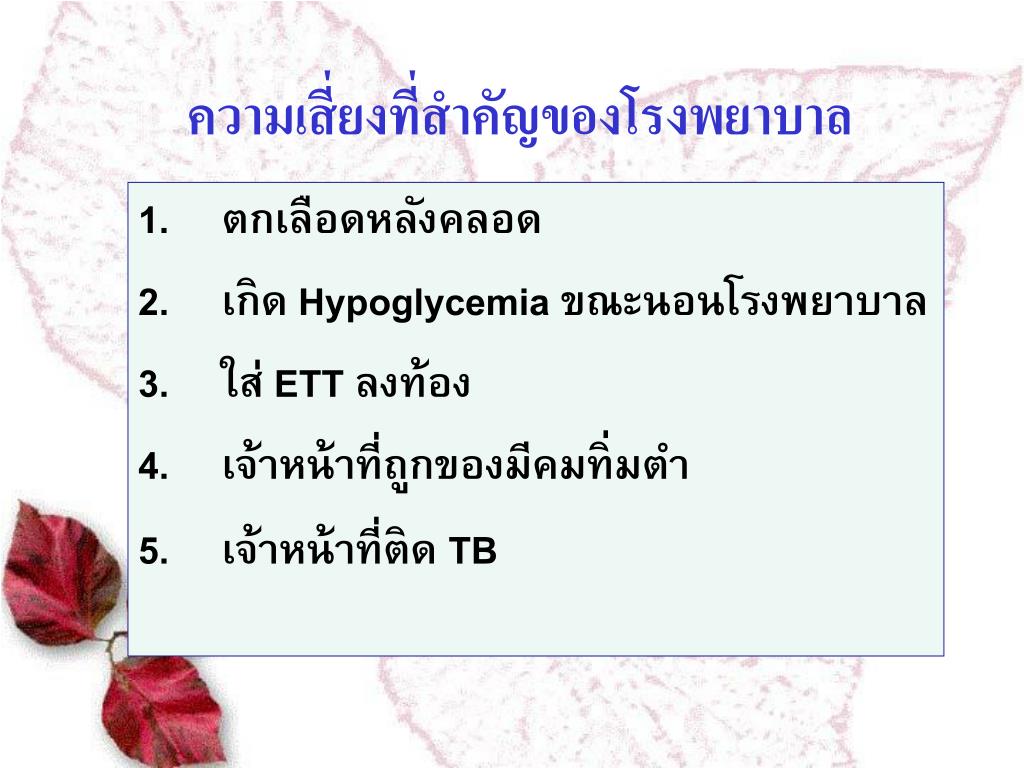 ความเสี่ยงที่สำคัญของโรงพยาบาล

1. ตกเลือดหลังคลอด

2. เกิด Hypoglycemia ขณะนอนโรงพยาบาล

3. ใส่ ETT ลงท้อง

4. เจ้าหน้าที่ถูกของมีคมทิ่มตำ

5. เจ้าหน้าที่ติด TB